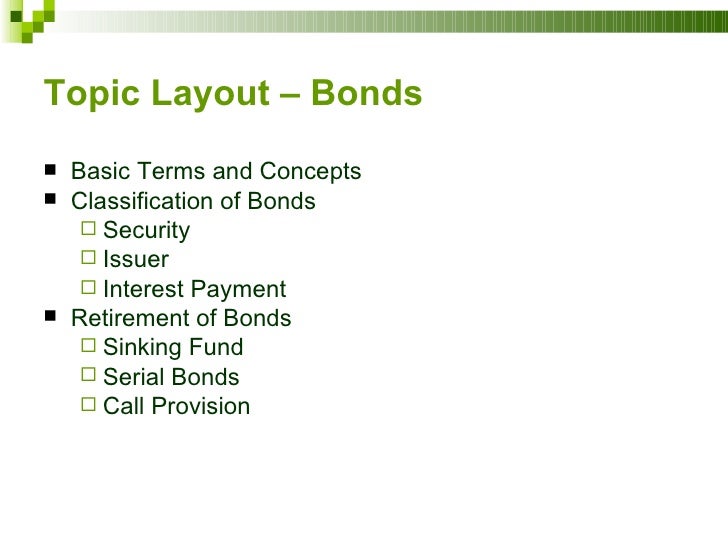 Topic Layout – Bonds

- Basic Terms and Concepts
- Classification of Bonds
  - Security
  - Issuer
  - Interest Payment
- Retirement of Bonds
  - Sinking Fund
  - Serial Bonds
  - Call Provision